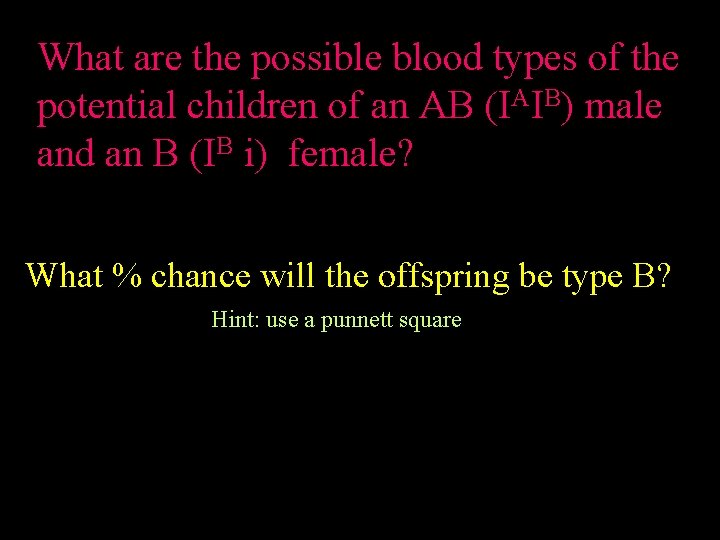 What are the possible blood types of the potential children of an AB ($I^AI^B$) male and an B ($I^B$ i) female?

What % chance will the offspring be type B?

Hint: use a punnett square